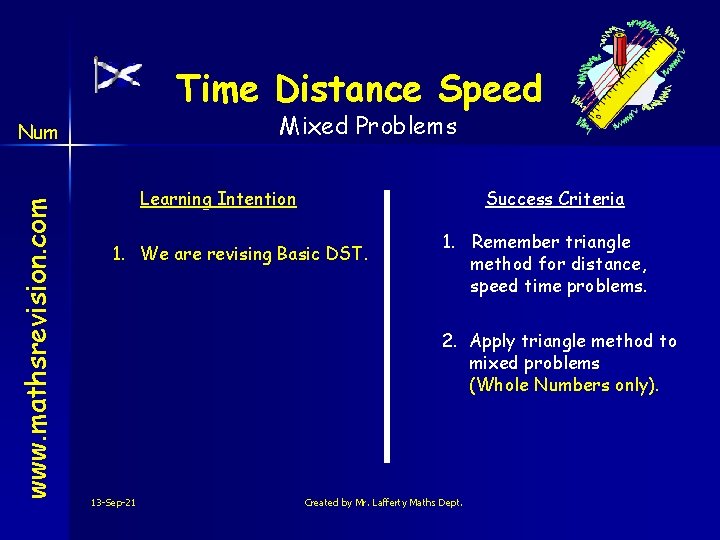 Num

www.mathsrevision.com

Time Distance Speed

Mixed Problems

Learning Intention

1. We are revising Basic DST.

Success Criteria

1. Remember triangle method for distance, speed time problems.

2. Apply triangle method to mixed problems (Whole Numbers only).

13-Sep-21

Created by Mr. Lafferty Maths Dept.